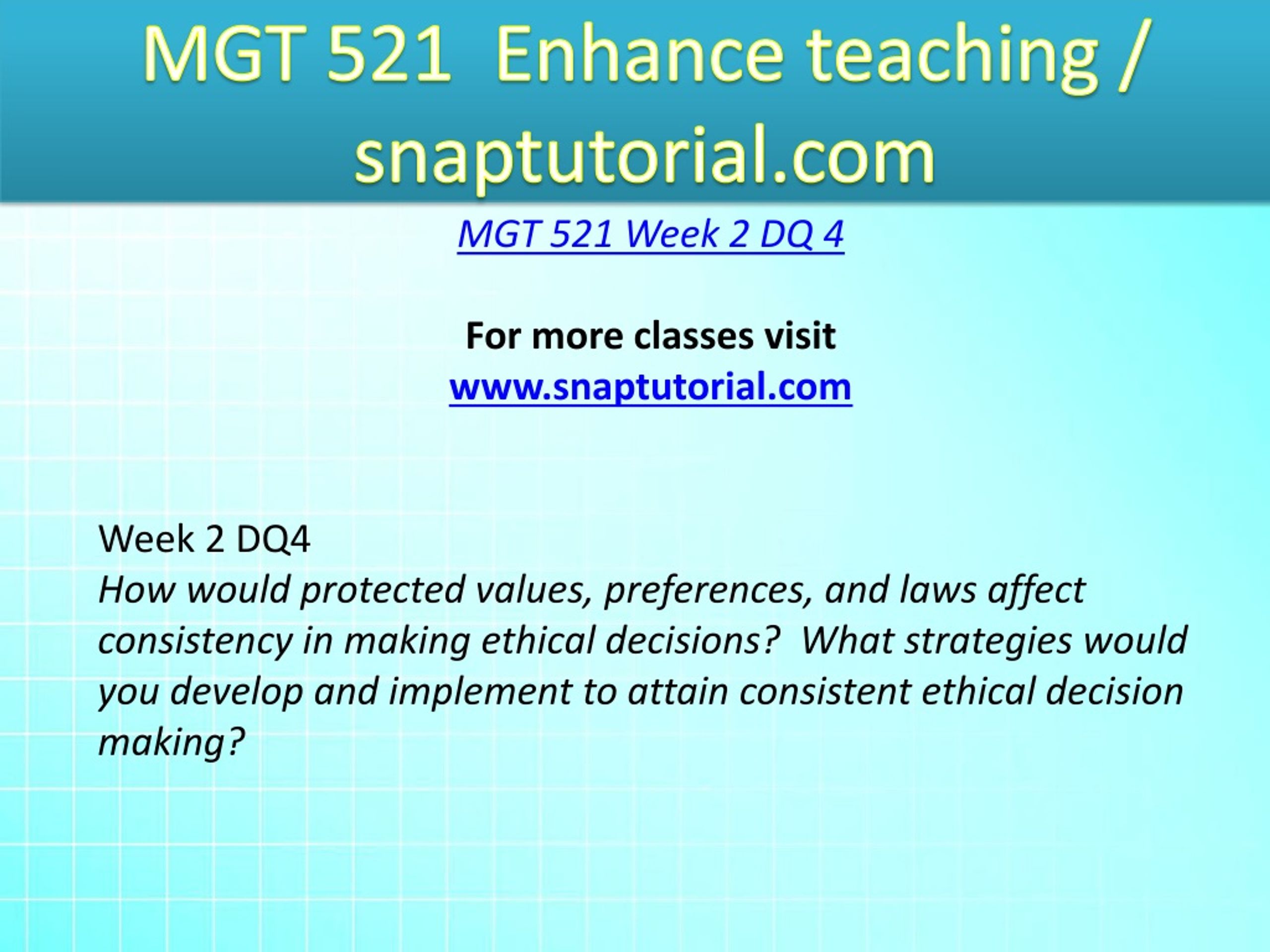 MGT 521 Enhance teaching / snaptutorial.com

MGT 521 Week 2 DQ 4

For more classes visit
www.snaptutorial.com

Week 2 DQ4
How would protected values, preferences, and laws affect consistency in making ethical decisions? What strategies would you develop and implement to attain consistent ethical decision making?